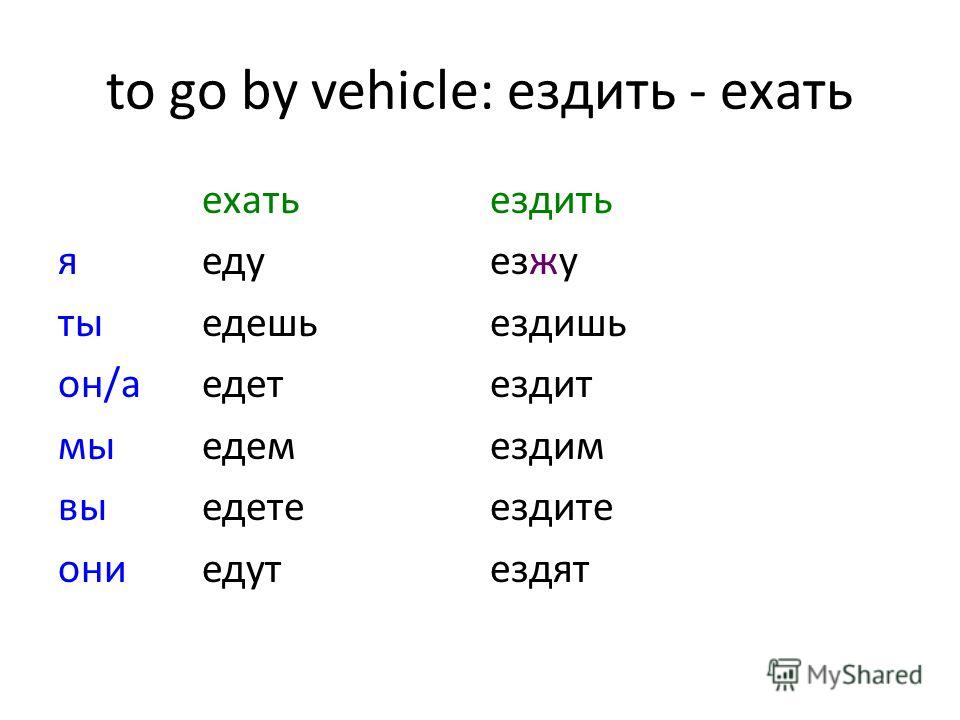 to go by vehicle: ездить - ехать

|  | ехать | ездить |
|---|---|---|
| я | еду | езжу |
| ты | едешь | ездишь |
| он/а | едет | ездит |
| мы | едем | ездим |
| вы | едете | ездите |
| они | едут | ездят |

MyShared